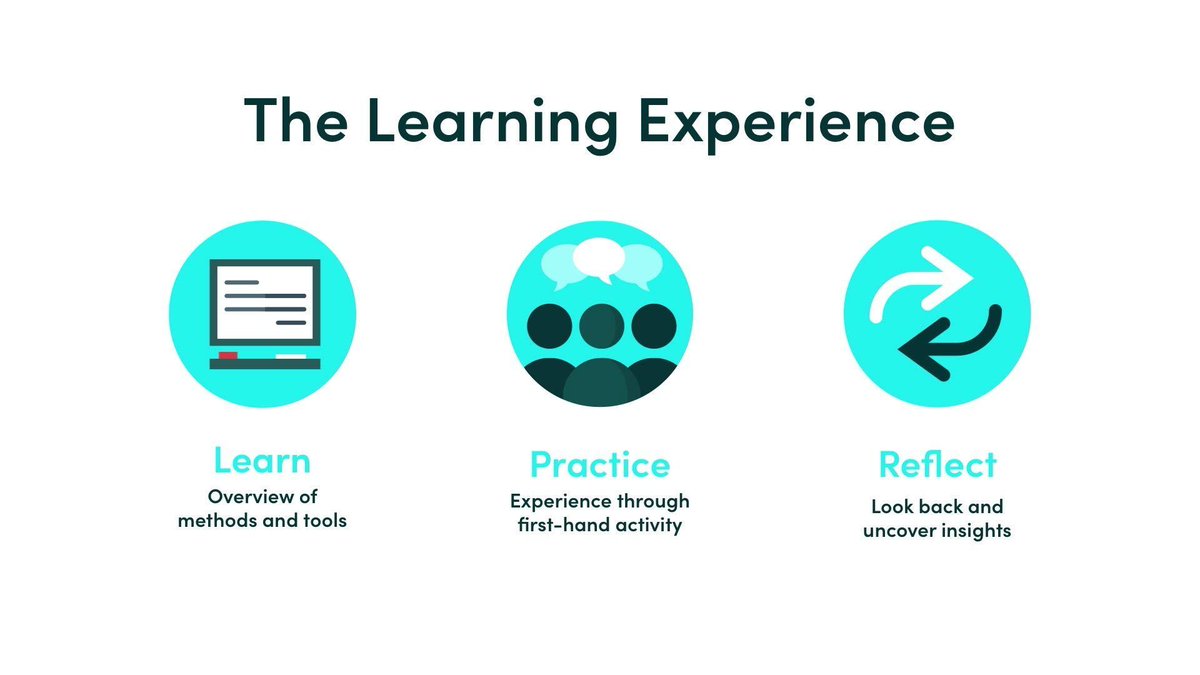 The Learning Experience

Learn
Overview of methods and tools

Practice
Experience through first-hand activity

Reflect
Look back and uncover insights